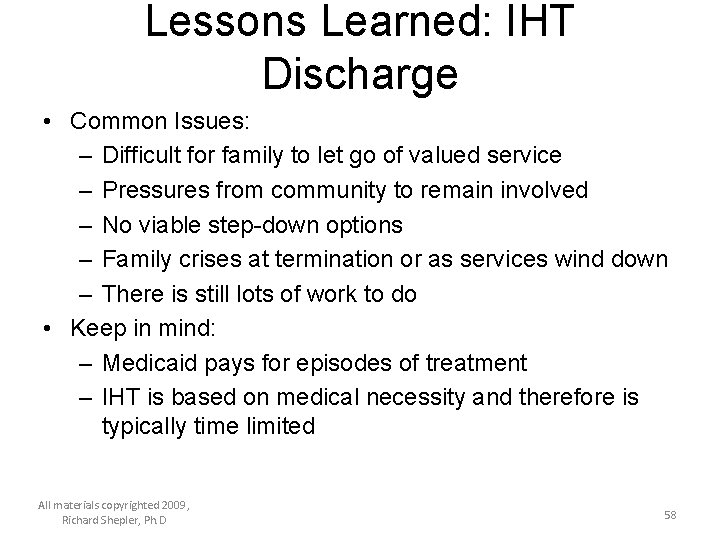 Lessons Learned: IHT Discharge

• Common Issues:
– Difficult for family to let go of valued service
– Pressures from community to remain involved
– No viable step-down options
– Family crises at termination or as services wind down
– There is still lots of work to do
• Keep in mind:
– Medicaid pays for episodes of treatment
– IHT is based on medical necessity and therefore is typically time limited

All materials copyrighted 2009, Richard Shepler, Ph.D

58